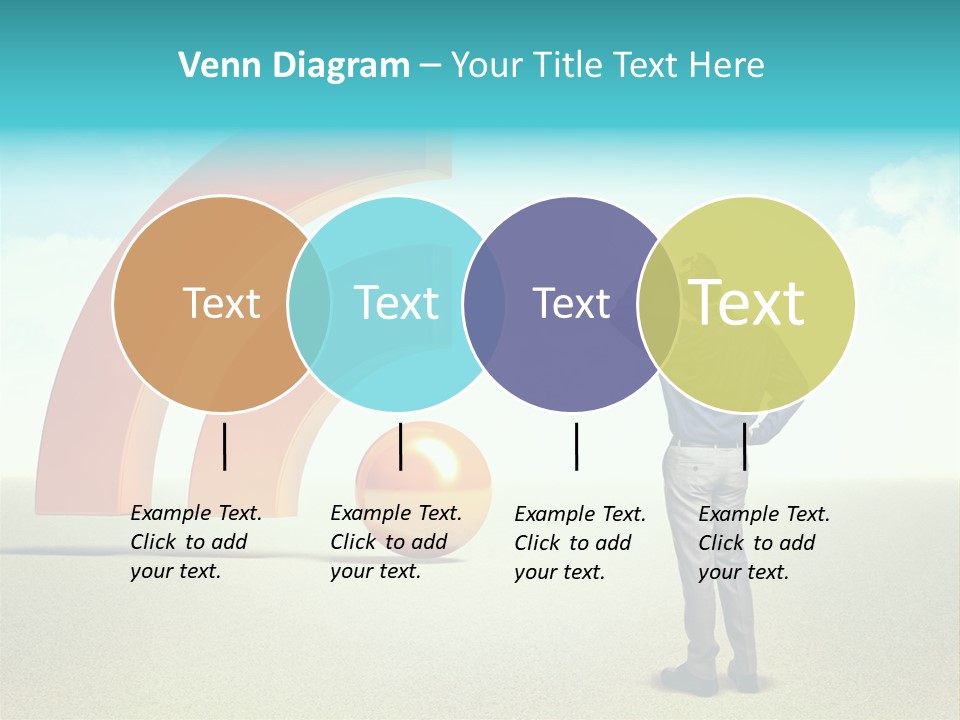 Venn Diagram – Your Title Text Here

Text

Text

Text

Text

Example Text. Click to add your text.

Example Text. Click to add your text.

Example Text. Click to add your text.

Example Text. Click to add your text.